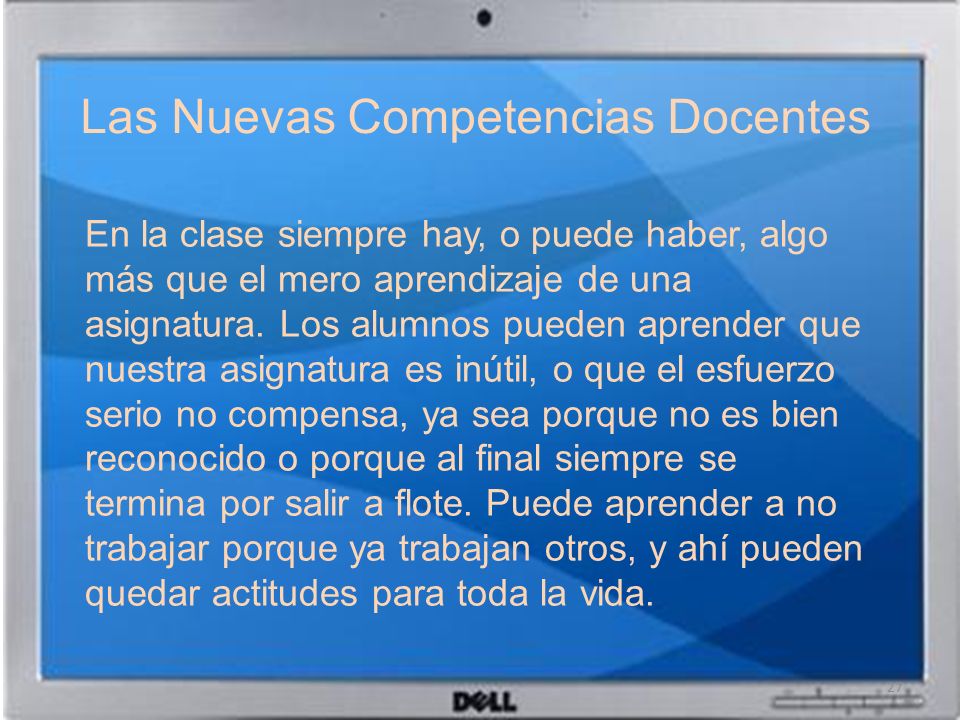 Las Nuevas Competencias Docentes

En la clase siempre hay, o puede haber, algo más que el mero aprendizaje de una asignatura. Los alumnos pueden aprender que nuestra asignatura es inútil, o que el esfuerzo serio no compensa, ya sea porque no es bien reconocido o porque al final siempre se termina por salir a flote. Puede aprender a no trabajar porque ya trabajan otros, y ahí pueden quedar actitudes para toda la vida.

27

DELL